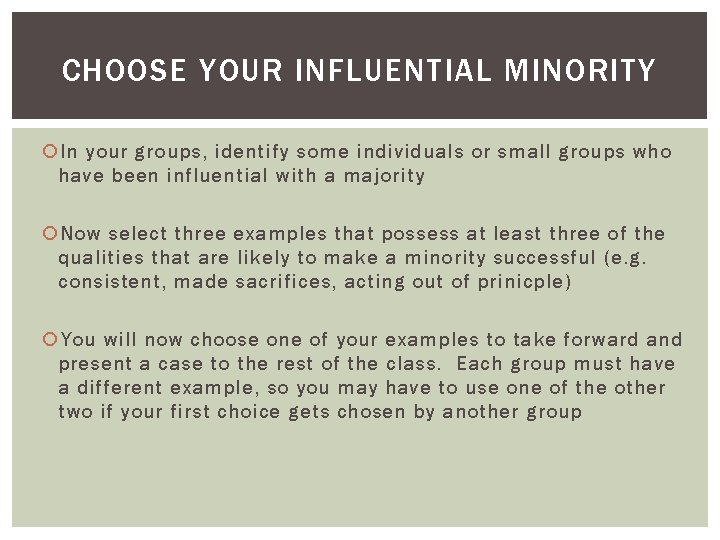 CHOOSE YOUR INFLUENTIAL MINORITY

In your groups, identify some individuals or small groups who have been influential with a majority

Now select three examples that possess at least three of the qualities that are likely to make a minority successful (e.g. consistent, made sacrifices, acting out of prinicple)

You will now choose one of your examples to take forward and present a case to the rest of the class. Each group must have a different example, so you may have to use one of the other two if your first choice gets chosen by another group